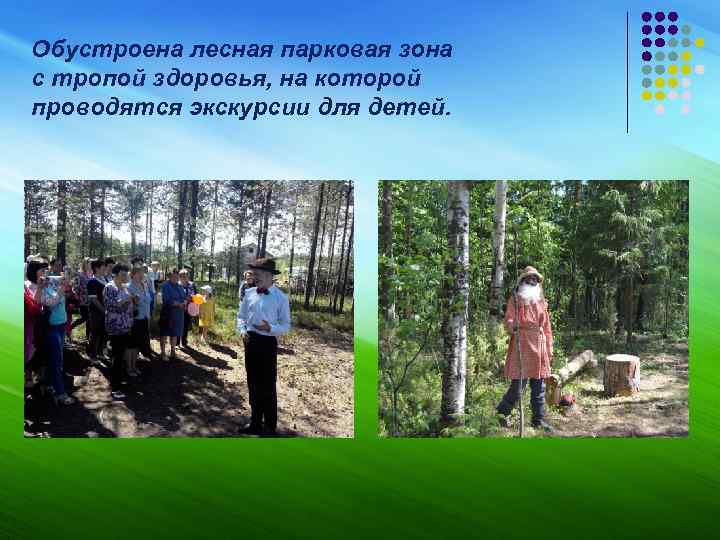 Обустроена лесная парковая зона с тропой здоровья, на которой проводятся экскурсии для детей.